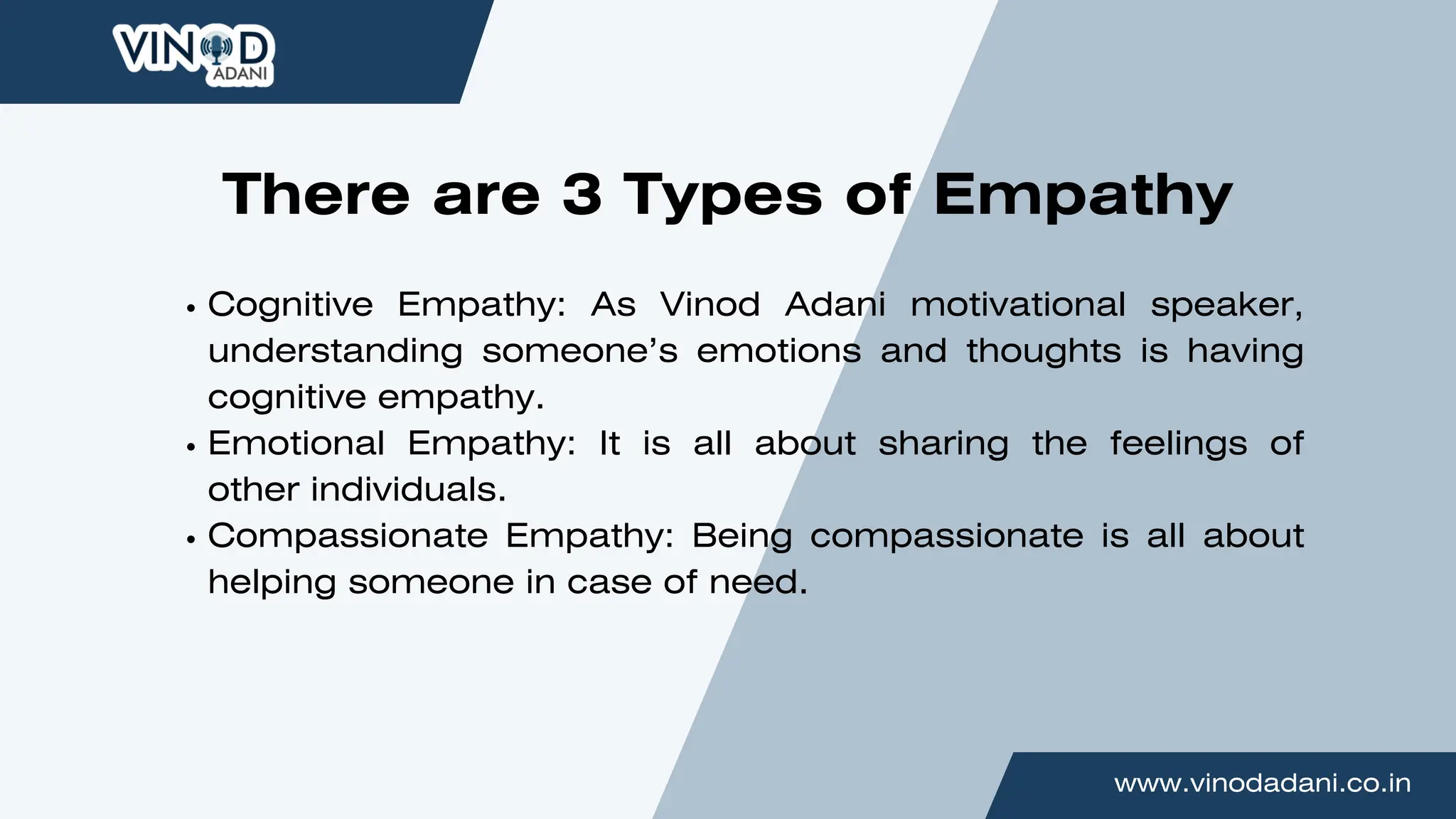 VINOD
ADANI

There are 3 Types of Empathy

• Cognitive Empathy: As Vinod Adani motivational speaker, understanding someone's emotions and thoughts is having cognitive empathy.
• Emotional Empathy: It is all about sharing the feelings of other individuals.
• Compassionate Empathy: Being compassionate is all about helping someone in case of need.

www.vinodadani.co.in